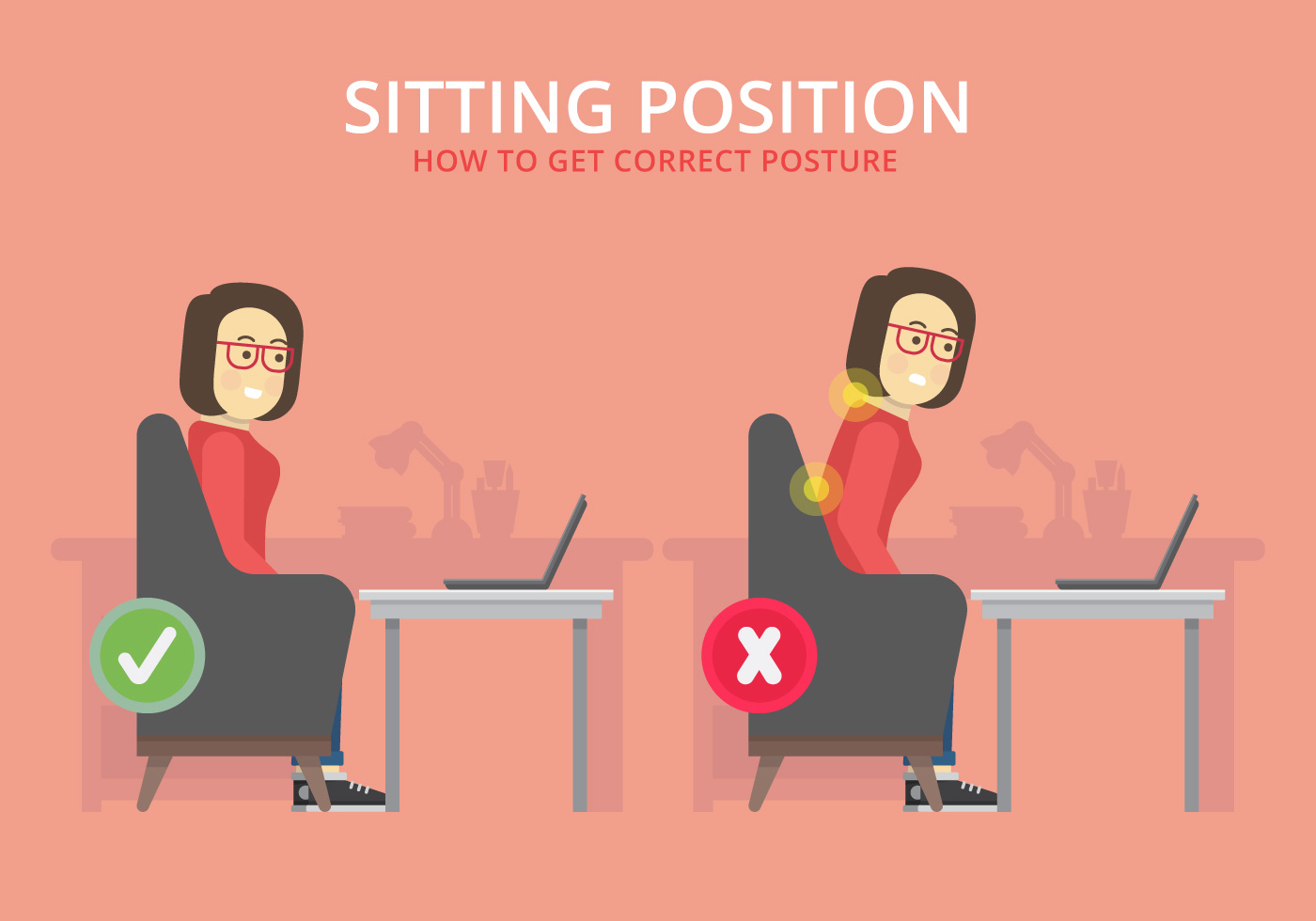 SITTING POSITION
HOW TO GET CORRECT POSTURE